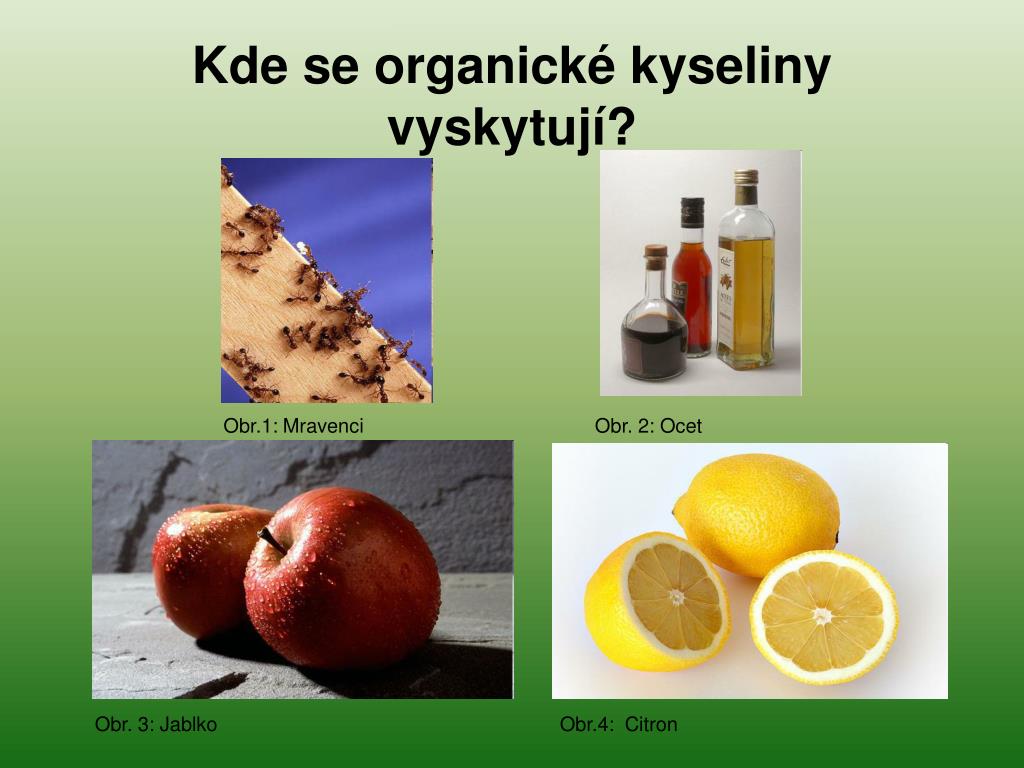 Kde se organické kyseliny vyskytují?

Obr.1: Mravenci

Obr. 2: Ocet

Obr. 3: Jablko

Obr.4:  Citron